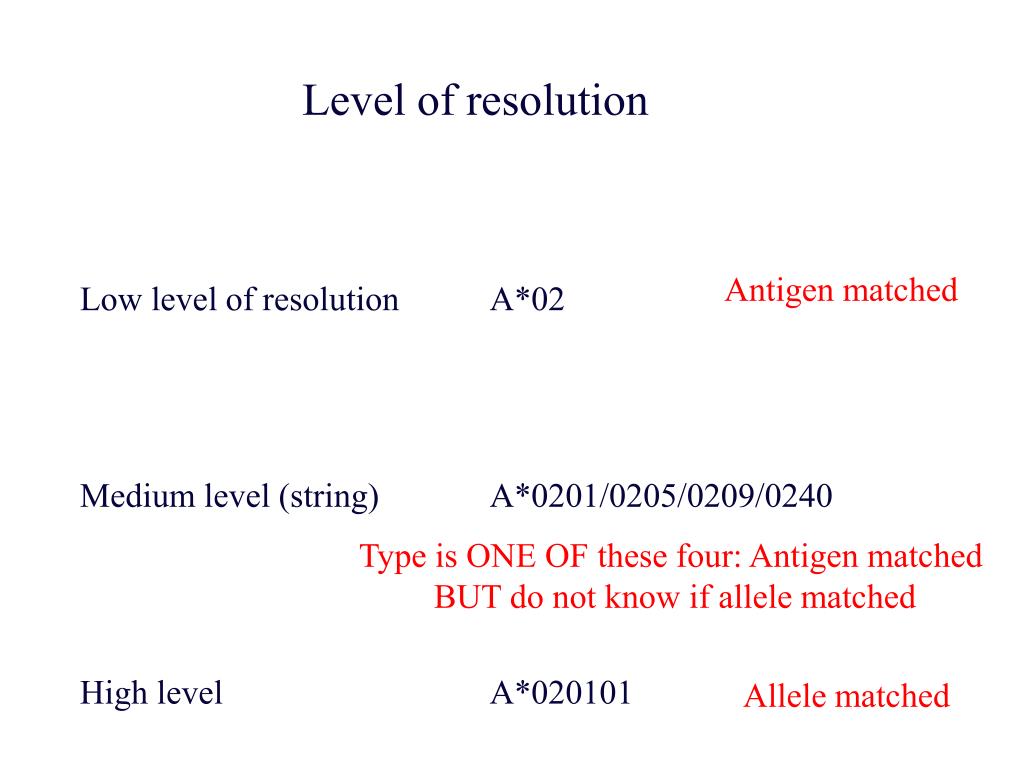 Level of resolution

Low level of resolution A*02 Antigen matched

Medium level (string) A*0201/0205/0209/0240

Type is ONE OF these four: Antigen matched BUT do not know if allele matched

High level A*020101 Allele matched